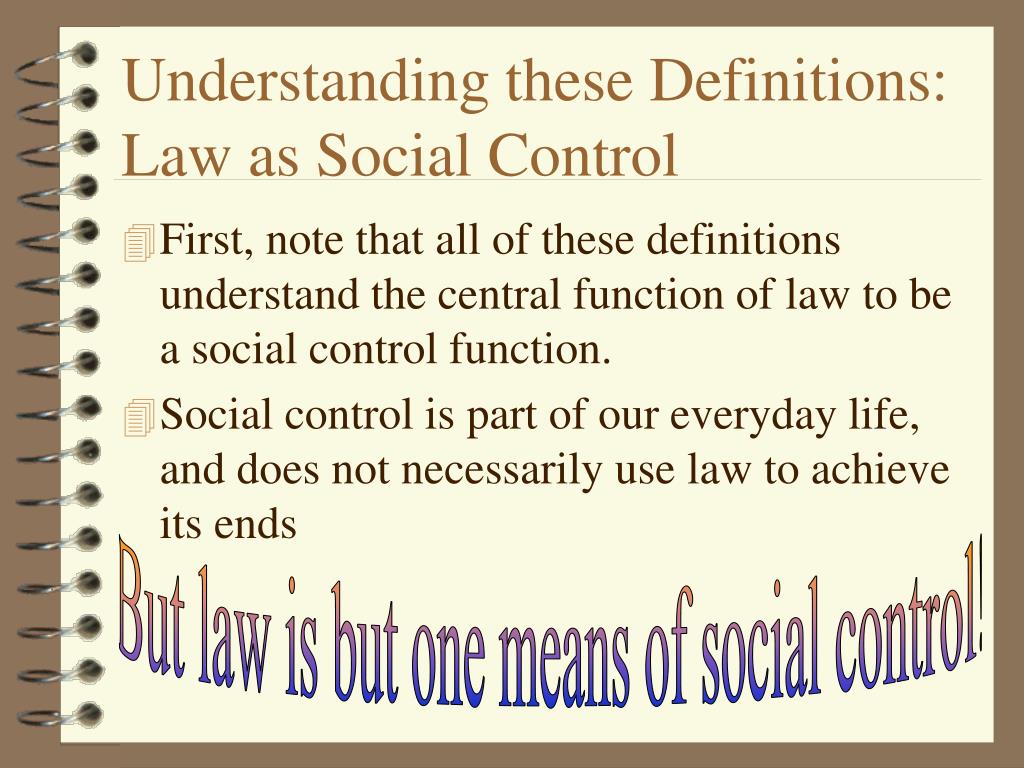 Understanding these Definitions: Law as Social Control

First, note that all of these definitions understand the central function of law to be a social control function.

Social control is part of our everyday life, and does not necessarily use law to achieve its ends

But law is but one means of social control!